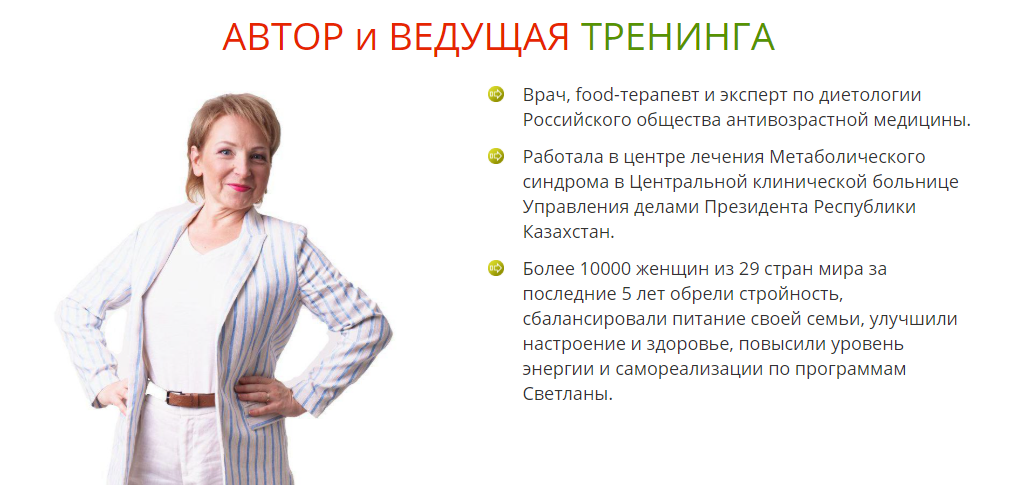 АВТОР и ВЕДУЩАЯ ТРЕНИНГА

Врач, food-терапевт и эксперт по диетологии Российского общества антивозрастной медицины.

Работала в центре лечения Метаболического синдрома в Центральной клинической больнице Управления делами Президента Республики Казахстан.

Более 10000 женщин из 29 стран мира за последние 5 лет обрели стройность, сбалансировали питание своей семьи, улучшили настроение и здоровье, повысили уровень энергии и самореализации по программам Светланы.